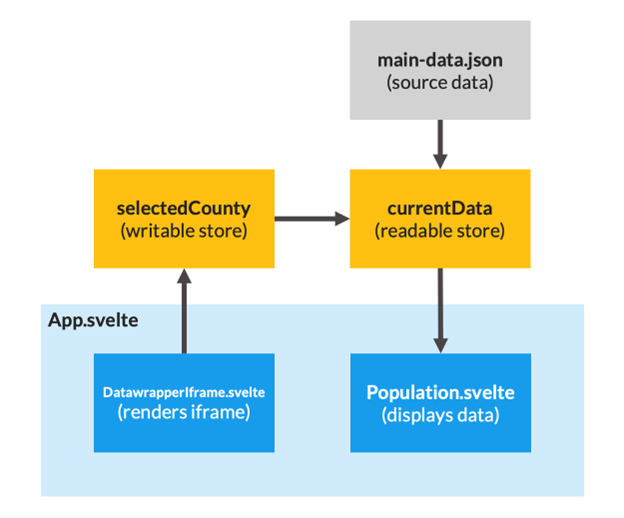 main-data.json
(source data)

selectedCounty
(writable store)

currentData
(readable store)

App.svelte

DatawrapperIframe.svelte
(renders iframe)

Population.svelte
(displays data)